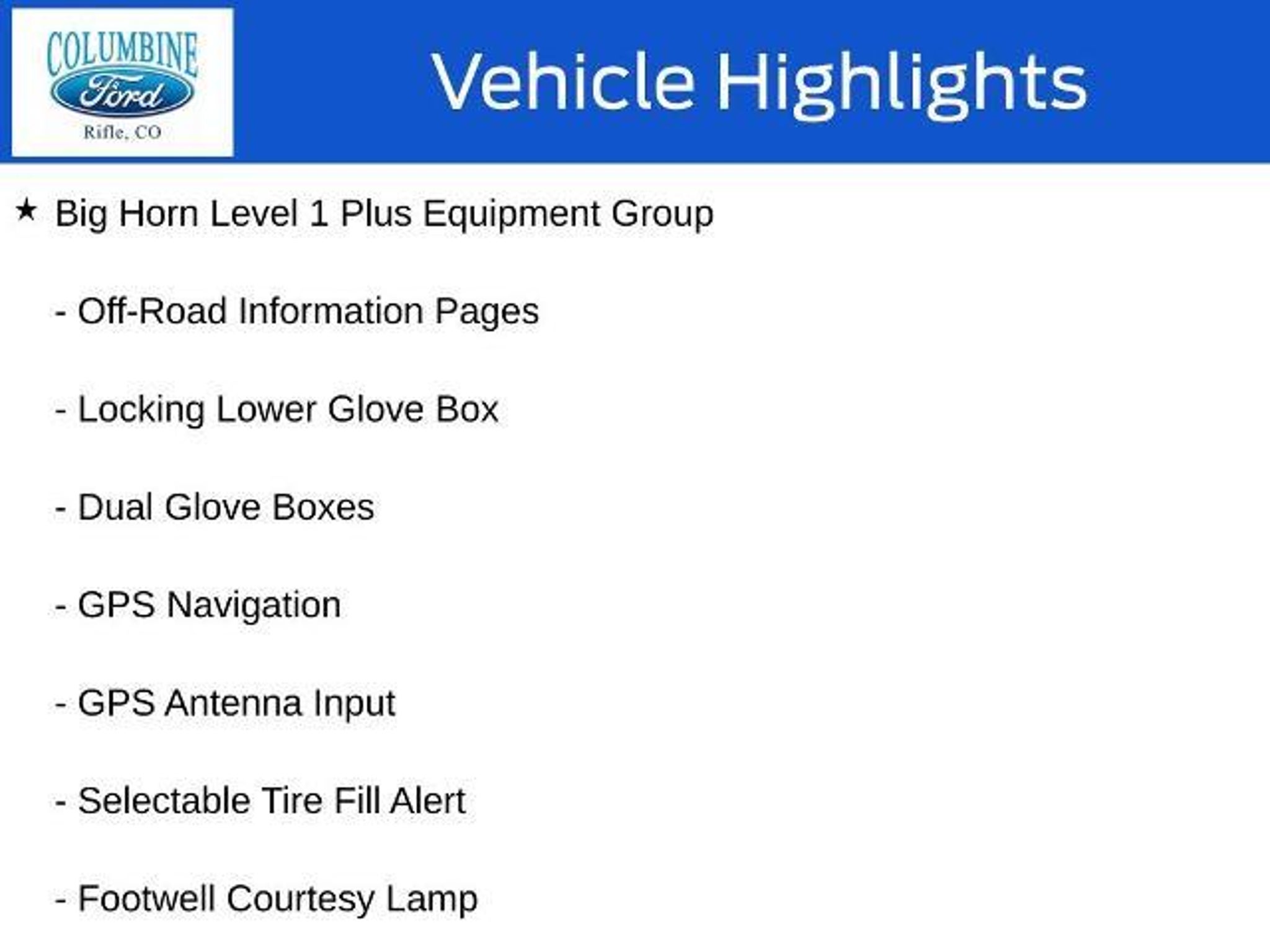 COLUMBINE
Ford
Rifle, CO

Vehicle Highlights

★ Big Horn Level 1 Plus Equipment Group

- Off-Road Information Pages

- Locking Lower Glove Box

- Dual Glove Boxes

- GPS Navigation

- GPS Antenna Input

- Selectable Tire Fill Alert

- Footwell Courtesy Lamp